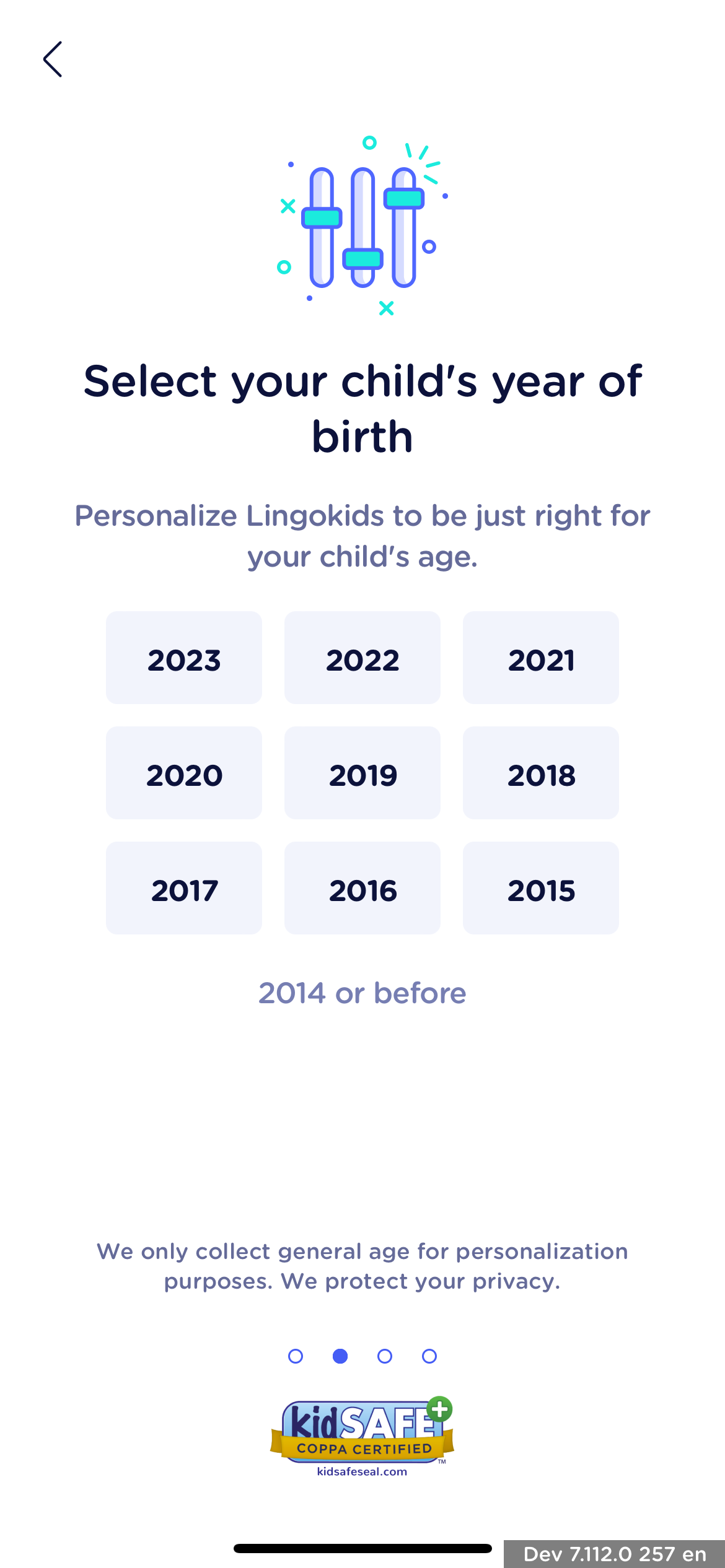 Select your child's year of birth

Personalize Lingokids to be just right for your child's age.

2023 2022 2021
2020 2019 2018
2017 2016 2015

2014 or before

We only collect general age for personalization purposes. We protect your privacy.

kidSAFE
COPPA CERTIFIED
TM
kidsafeseal.com

Dev 7.112.0 257 en